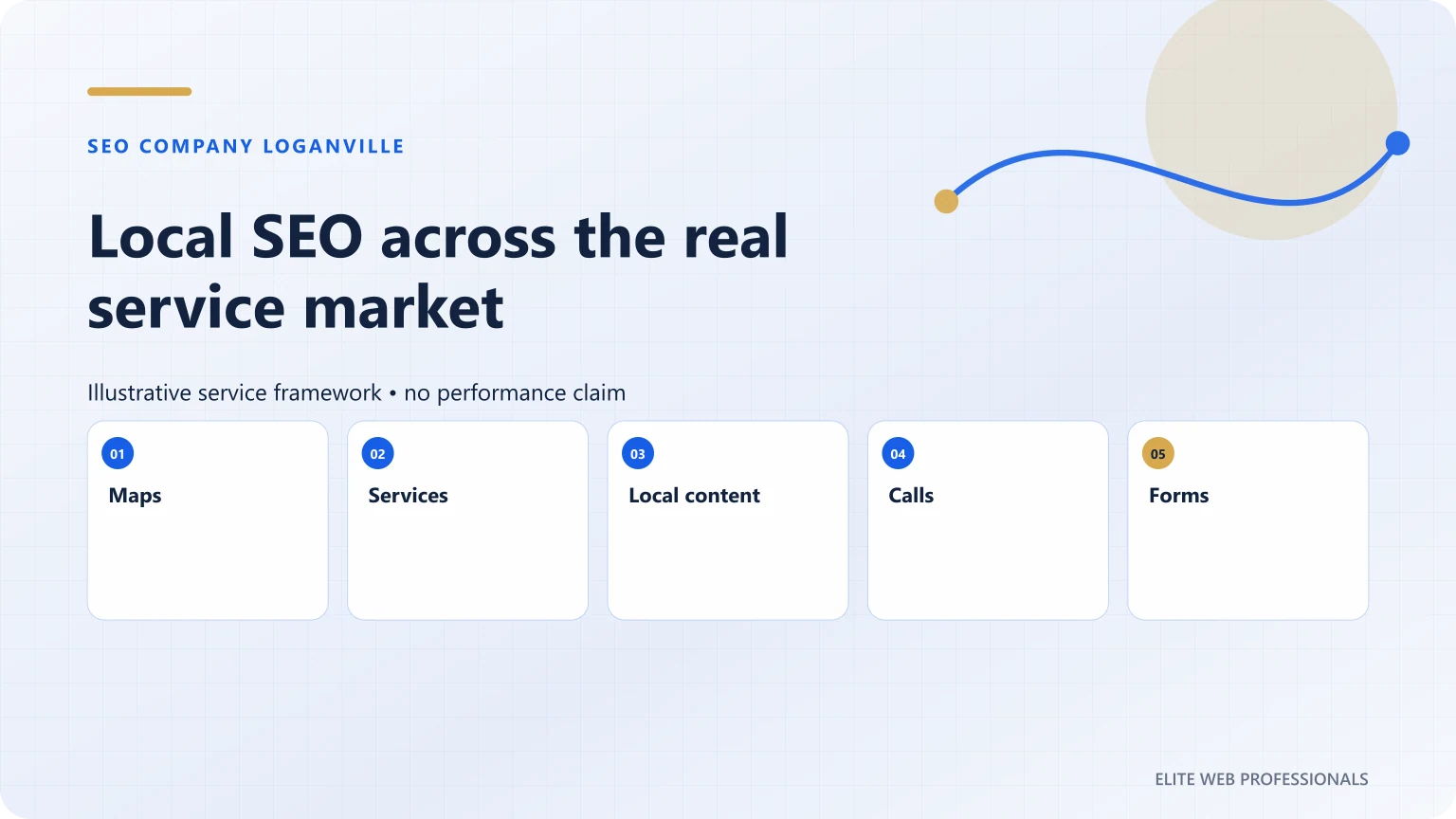 SEO COMPANY LOGANVILLE

Local SEO across the real service market

Illustrative service framework • no performance claim

01
Maps

02
Services

03
Local content

04
Calls

05
Forms

ELITE WEB PROFESSIONALS